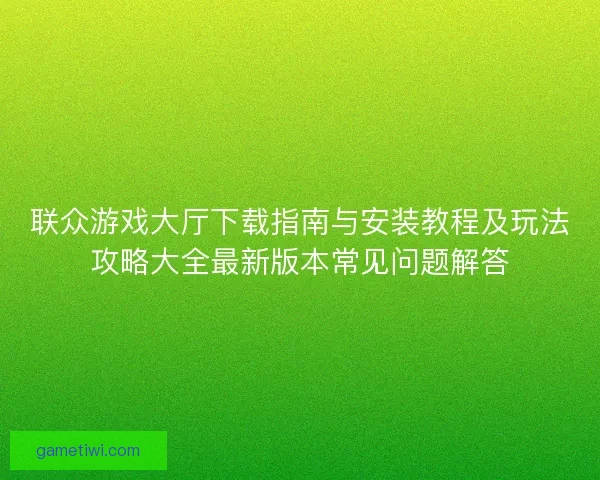 联众游戏大厅下载指南与安装教程及玩法攻略大全最新版本常见问题解答

gametiwi.com